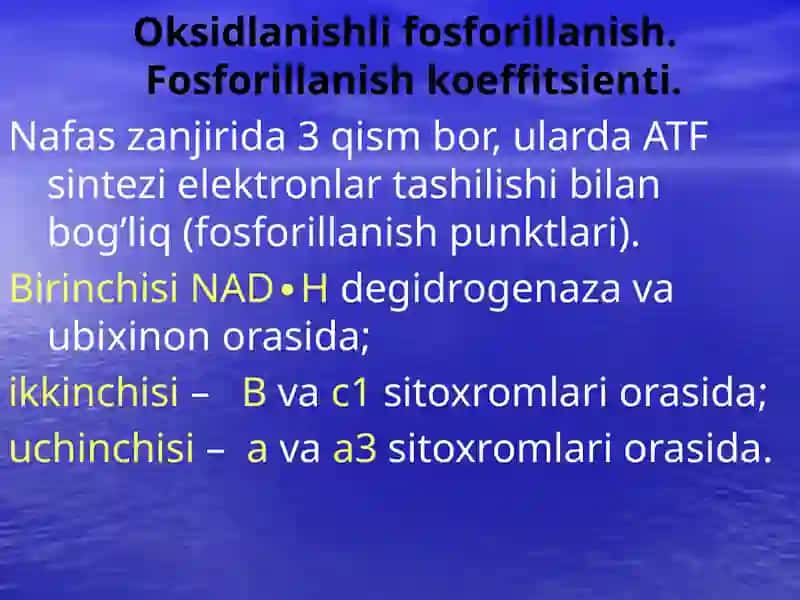 Oksidlanishli fosforillanish. Fosforillanish koeffitsienti.

Nafas zanjirida 3 qism bor, ularda ATF sintezi elektronlar tashilishi bilan bog’liq (fosforillanish punktlari).

Birinchisi NAD•H degidrogenaza va ubixinon orasida;

ikkinchisi – B va c1 sitoxromlari orasida;

uchinchisi – a va a3 sitoxromlari orasida.